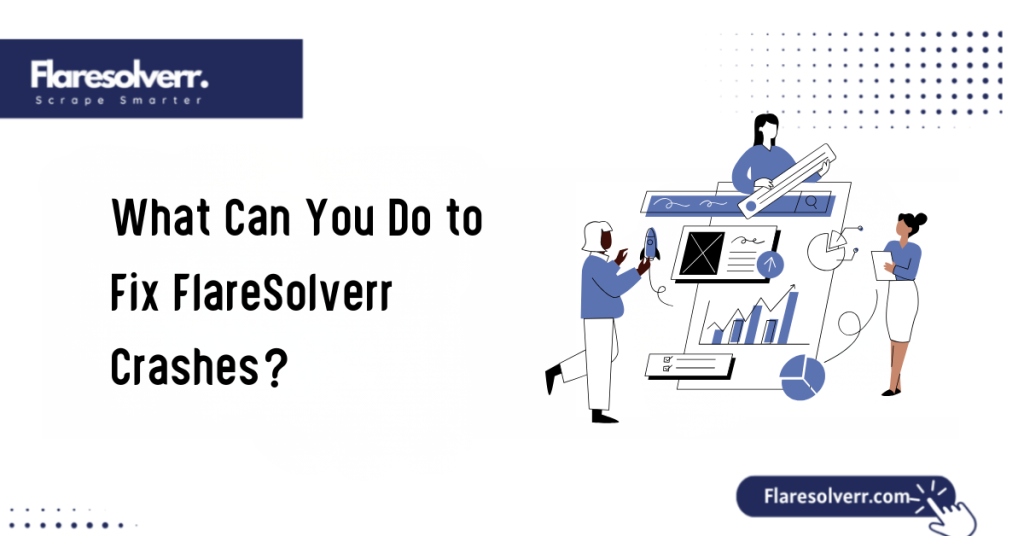 Flaresolverr.
Scrape Smarter

What Can You Do to Fix FlareSolverr Crashes?

Flaresolverr.com